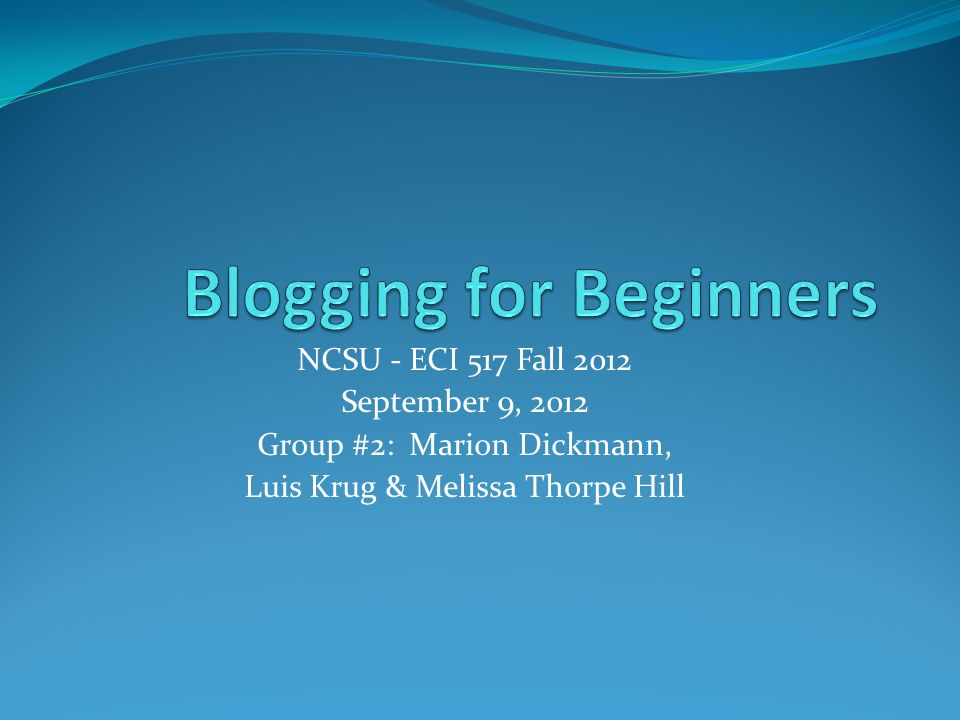 Blogging for Beginners

NCSU - ECI 517 Fall 2012
September 9, 2012
Group #2: Marion Dickmann,
Luis Krug & Melissa Thorpe Hill